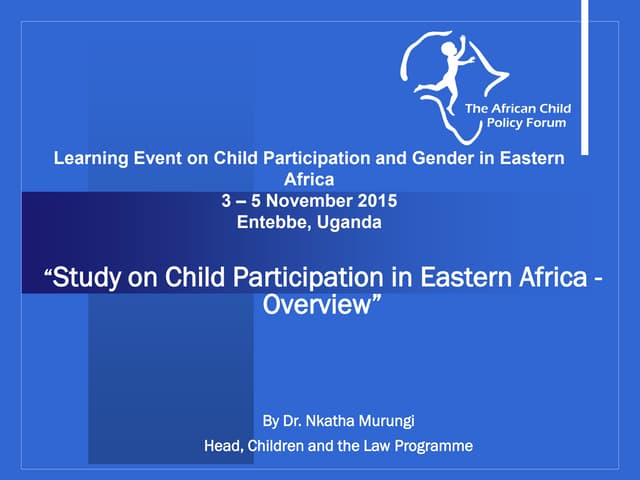 The African Child Policy Forum

Learning Event on Child Participation and Gender in Eastern Africa
3 – 5 November 2015
Entebbe, Uganda

“Study on Child Participation in Eastern Africa - Overview”

By Dr. Nkatha Murungi
Head, Children and the Law Programme